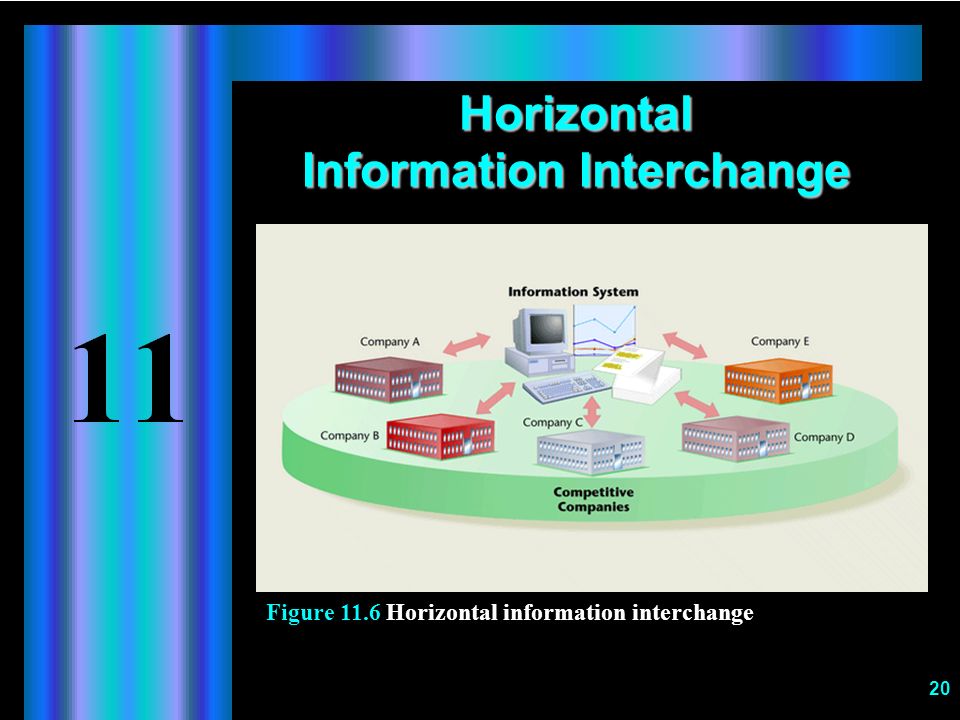 11

Horizontal Information Interchange

Information System

Company A

Company E

Company B

Company C

Company D

Competitive Companies

Figure 11.6 Horizontal information interchange

20